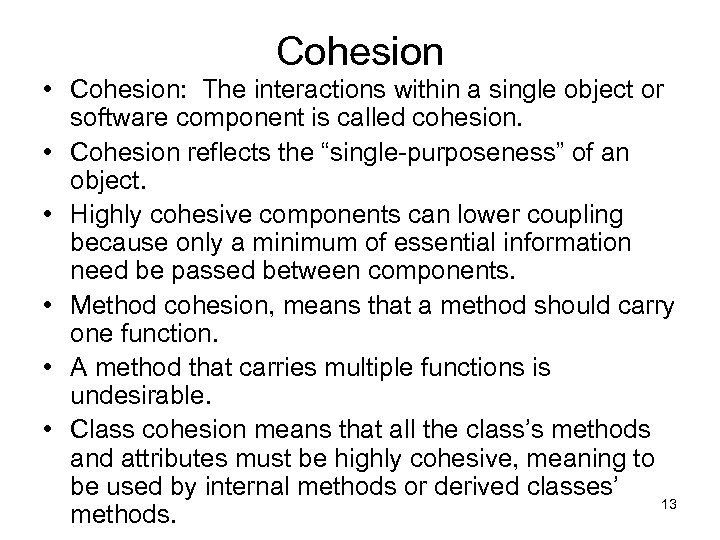 Cohesion

• Cohesion: The interactions within a single object or software component is called cohesion.
• Cohesion reflects the “single-purposeness” of an object.
• Highly cohesive components can lower coupling because only a minimum of essential information need be passed between components.
• Method cohesion, means that a method should carry one function.
• A method that carries multiple functions is undesirable.
• Class cohesion means that all the class’s methods and attributes must be highly cohesive, meaning to be used by internal methods or derived classes’ methods.

13